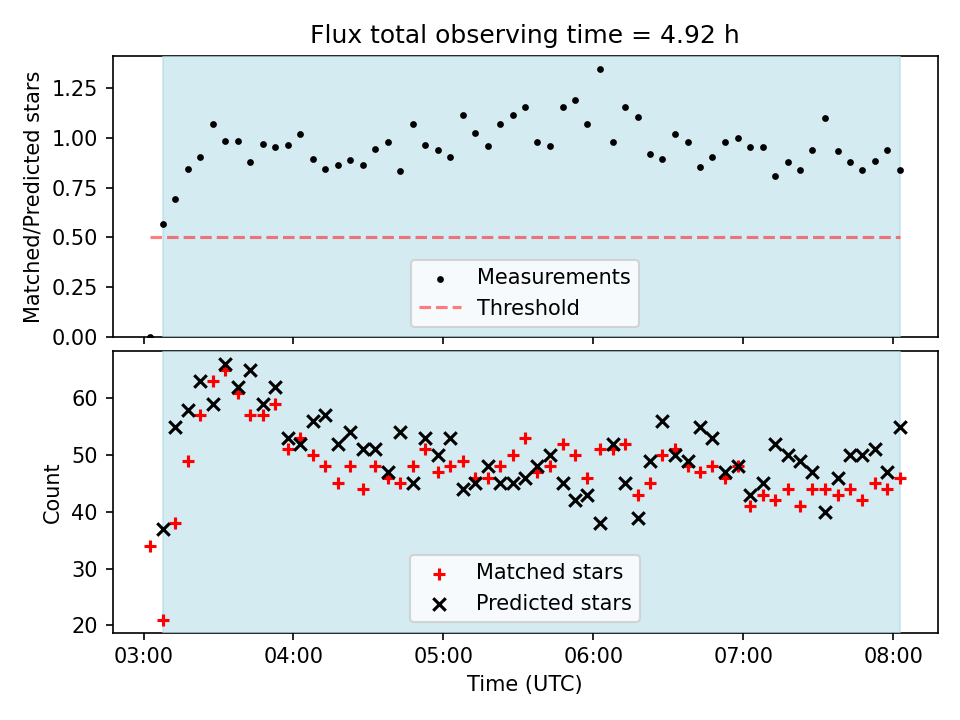 Flux total observing time = 4.92 h

Matched/Predicted stars

1.25
1.00
0.75
0.50
0.25
0.00

Measurements
Threshold

Count

60
50
40
30
20

Matched stars
Predicted stars

03:00
04:00
05:00
06:00
07:00
08:00

Time (UTC)